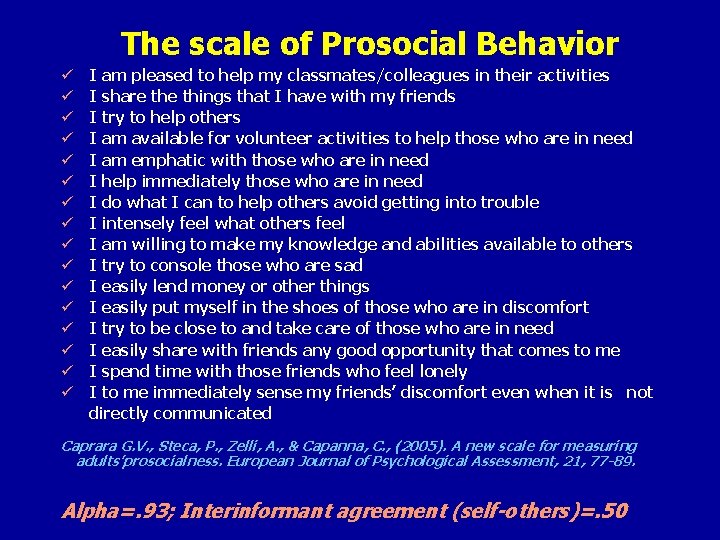 The scale of Prosocial Behavior

✓ I am pleased to help my classmates/colleagues in their activities
✓ I share the things that I have with my friends
✓ I try to help others
✓ I am available for volunteer activities to help those who are in need
✓ I am emphatic with those who are in need
✓ I help immediately those who are in need
✓ I do what I can to help others avoid getting into trouble
✓ I intensely feel what others feel
✓ I am willing to make my knowledge and abilities available to others
✓ I try to console those who are sad
✓ I easily lend money or other things
✓ I easily put myself in the shoes of those who are in discomfort
✓ I try to be close to and take care of those who are in need
✓ I easily share with friends any good opportunity that comes to me
✓ I spend time with those friends who feel lonely
✓ I to me immediately sense my friends' discomfort even when it is not directly communicated

Caprara G.V., Steca, P., Zelli, A., & Capanna, C., (2005). A new scale for measuring adults'prosocialness. European Journal of Psychological Assessment, 21, 77-89.

Alpha=.93; Interinformant agreement (self-others)=.50